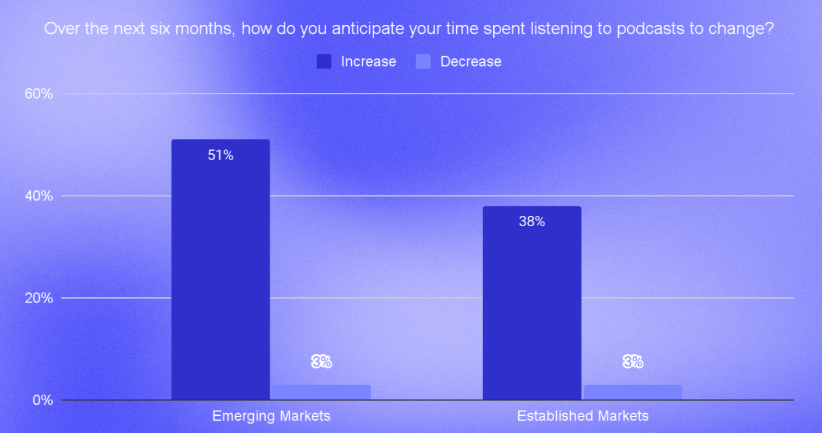 Over the next six months, how do you anticipate your time spent listening to podcasts to change?

Increase Decrease

60%

40%

20%

0%

51%

3%

38%

3%

Emerging Markets

Established Markets